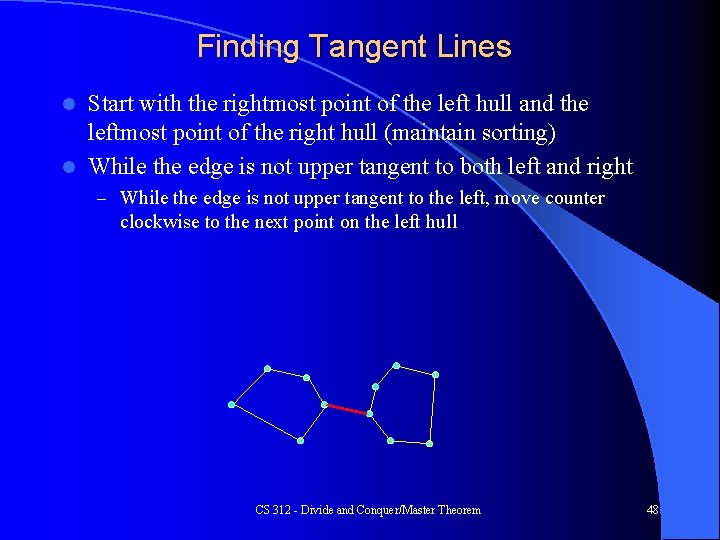 Finding Tangent Lines

- Start with the rightmost point of the left hull and the leftmost point of the right hull (maintain sorting)
- While the edge is not upper tangent to both left and right
  – While the edge is not upper tangent to the left, move counter clockwise to the next point on the left hull

CS 312 - Divide and Conquer/Master Theorem

48